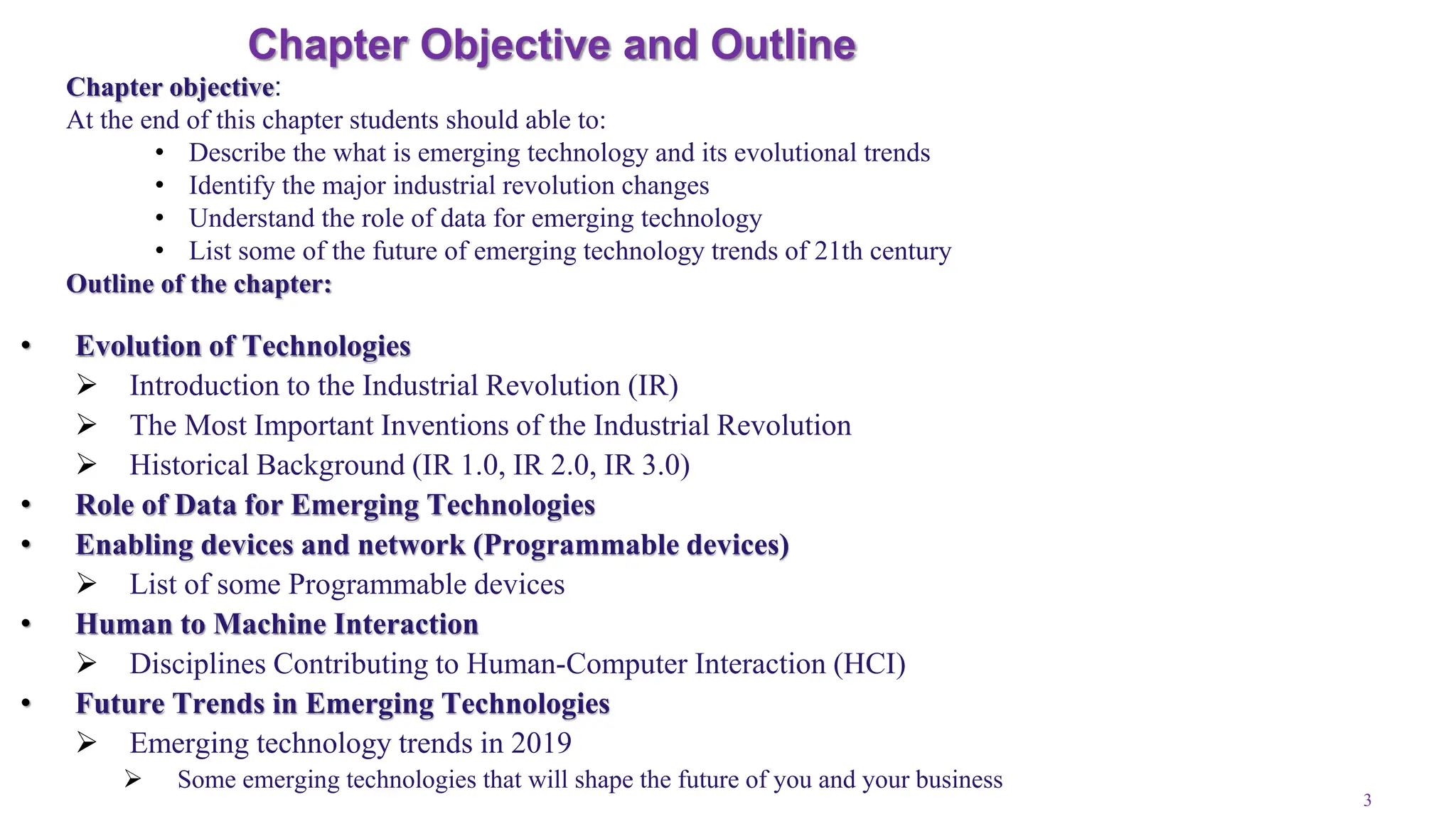 Chapter Objective and Outline

Chapter objective:
At the end of this chapter students should able to:
• Describe the what is emerging technology and its evolutional trends
• Identify the major industrial revolution changes
• Understand the role of data for emerging technology
• List some of the future of emerging technology trends of 21th century

Outline of the chapter:

• Evolution of Technologies
➢ Introduction to the Industrial Revolution (IR)
➢ The Most Important Inventions of the Industrial Revolution
➢ Historical Background (IR 1.0, IR 2.0, IR 3.0)
• Role of Data for Emerging Technologies
• Enabling devices and network (Programmable devices)
➢ List of some Programmable devices
• Human to Machine Interaction
➢ Disciplines Contributing to Human-Computer Interaction (HCI)
• Future Trends in Emerging Technologies
➢ Emerging technology trends in 2019
➢ Some emerging technologies that will shape the future of you and your business

3